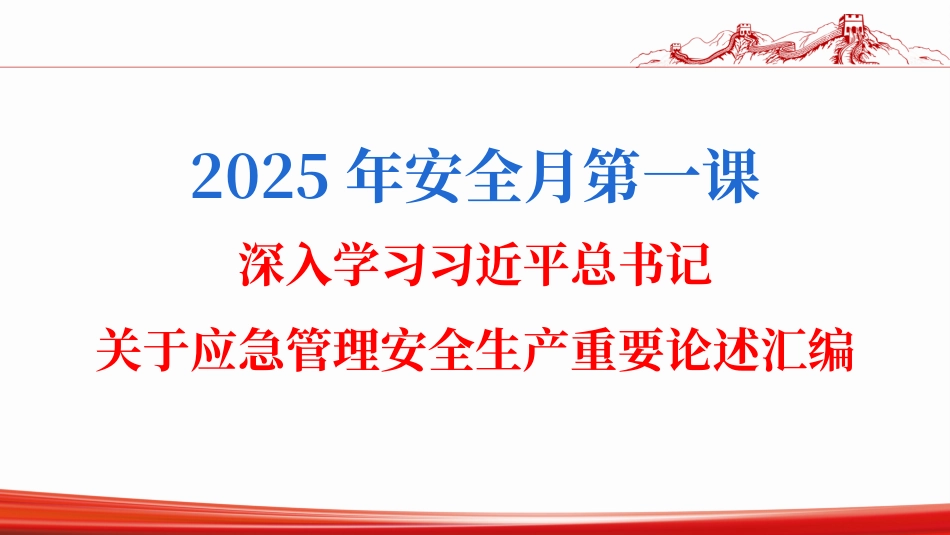 2025 年安全月第一课

深入学习习近平总书记

关于应急管理安全生产重要论述汇编